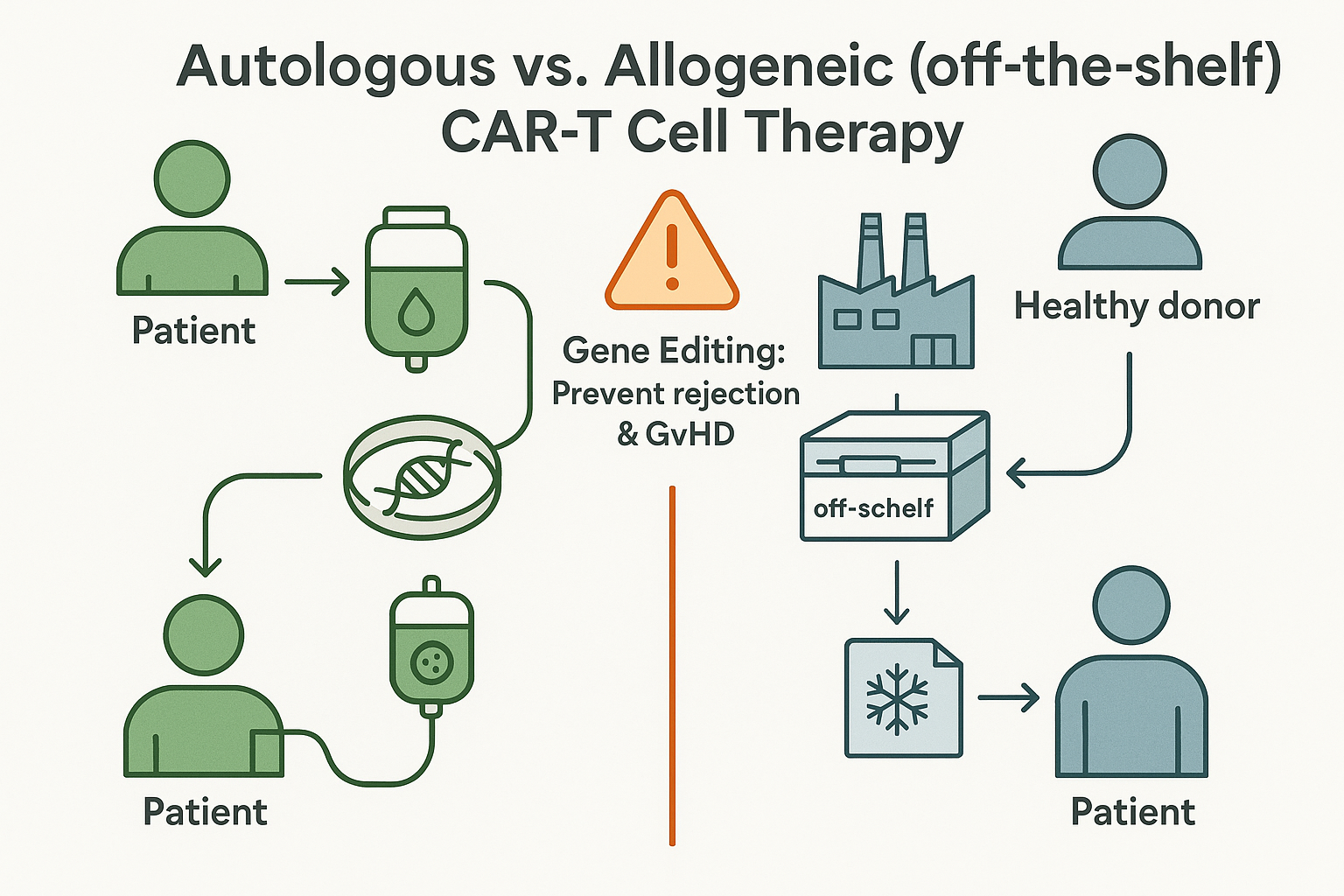 Autologous vs. Allogeneic (off-the-shelf)
CAR-T Cell Therapy

Patient

Gene Editing:
Prevent rejection
& GvHD

Healthy donor

off-schelf

Patient

Patient